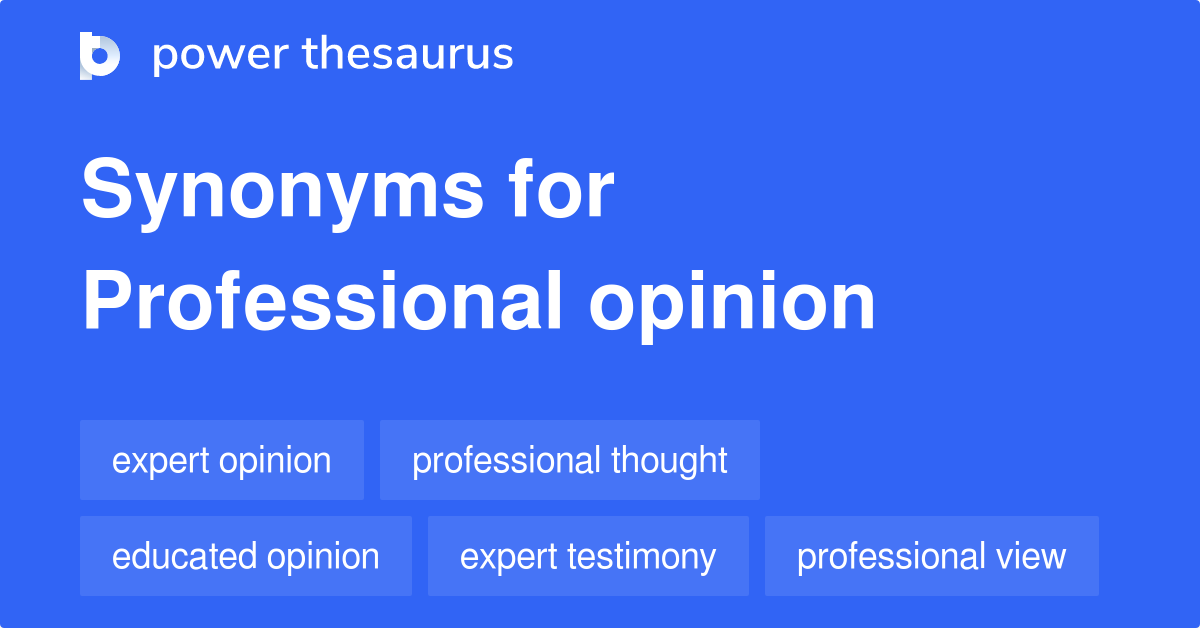 power thesaurus

Synonyms for Professional opinion

expert opinion
professional thought
educated opinion
expert testimony
professional view